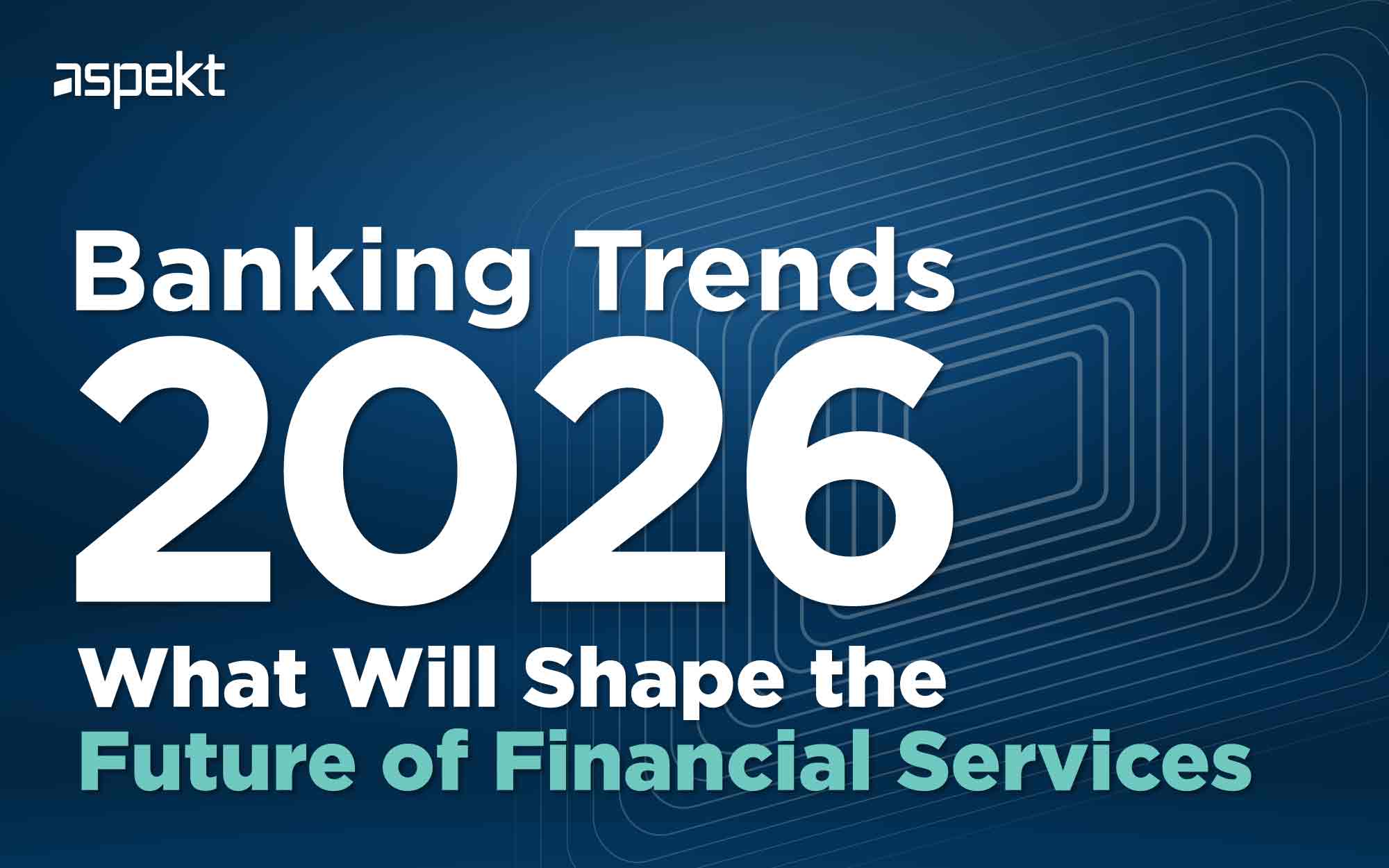 aspekt

Banking Trends
2026
What Will Shape the
Future of Financial Services